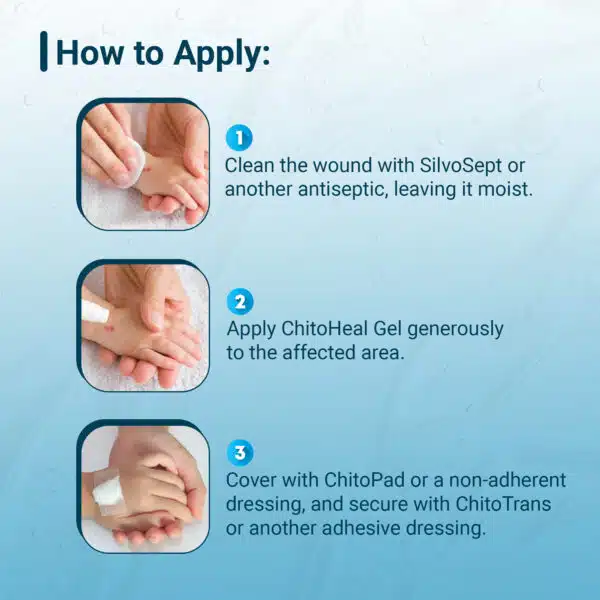 How to Apply:

1
Clean the wound with SilvoSept or another antiseptic, leaving it moist.

2
Apply ChitoHeal Gel generously to the affected area.

3
Cover with ChitoPad or a non-adherent dressing, and secure with ChitoTrans or another adhesive dressing.